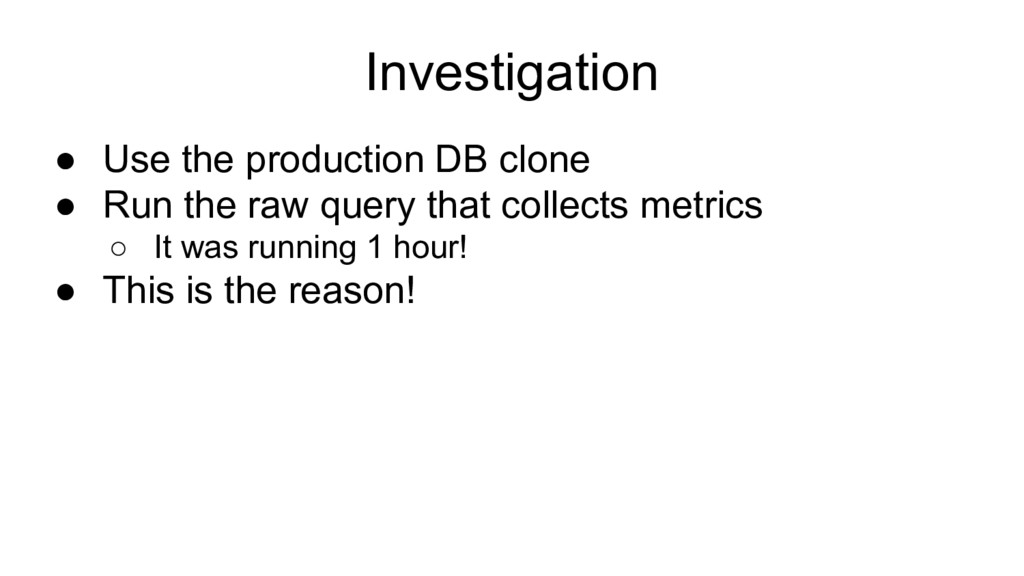 Investigation

● Use the production DB clone
● Run the raw query that collects metrics
  ○ It was running 1 hour!
● This is the reason!